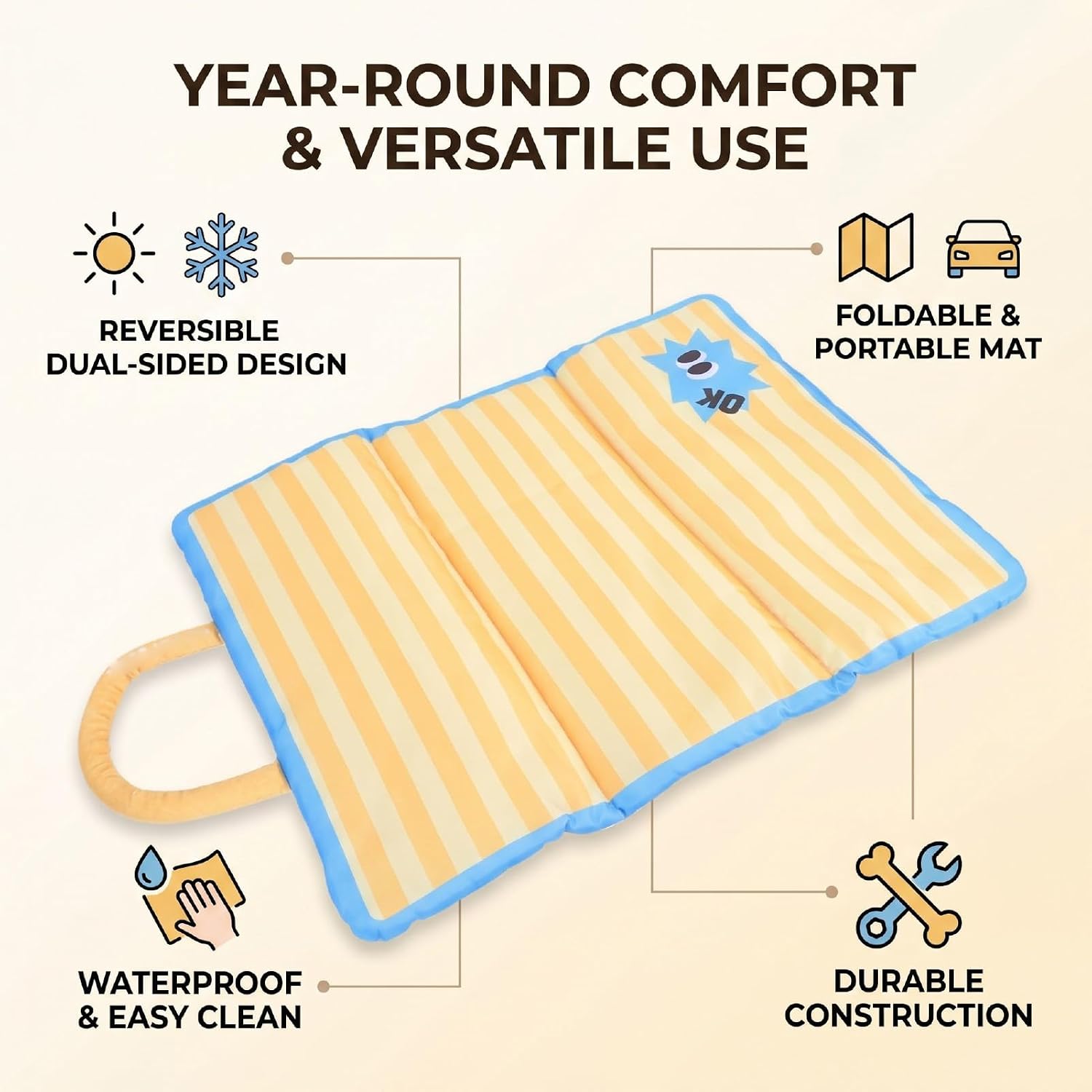 YEAR-ROUND COMFORT & VERSATILE USE

REVERSIBLE DUAL-SIDED DESIGN

FOLDABLE & PORTABLE MAT

OK

WATERPROOF & EASY CLEAN

DURABLE CONSTRUCTION